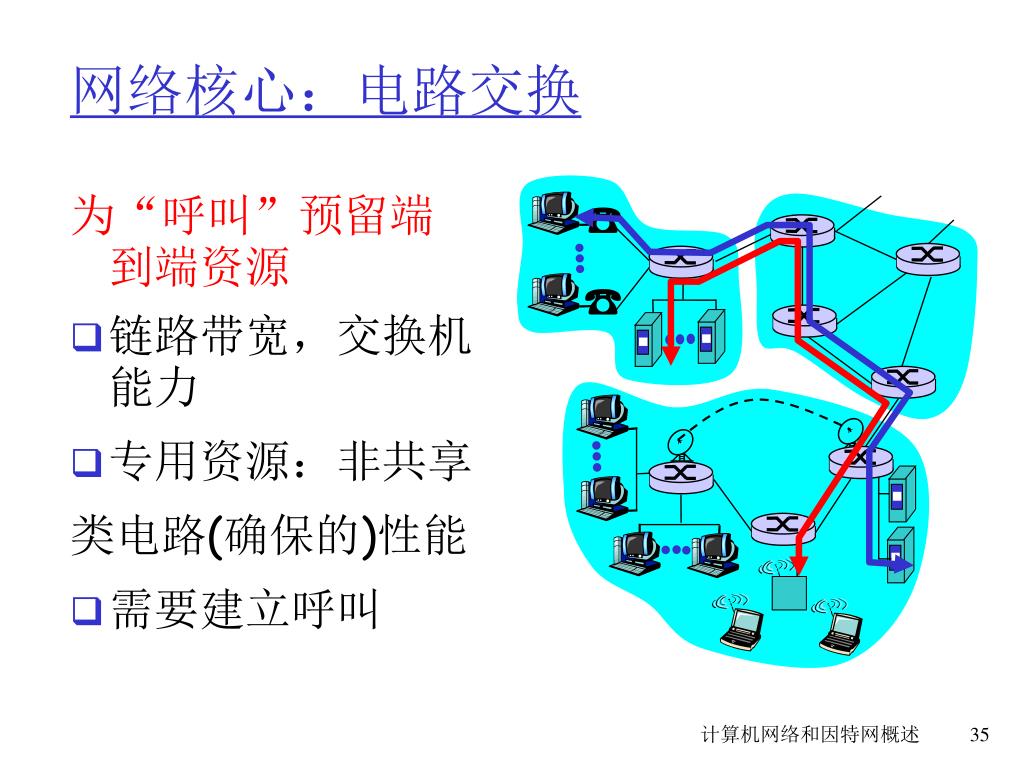 网络核心：电路交换

为“呼叫”预留端到端资源

❑ 链路带宽，交换机能力

❑ 专用资源：非共享

类电路(确保的)性能

❑ 需要建立呼叫

计算机网络和因特网概述

35